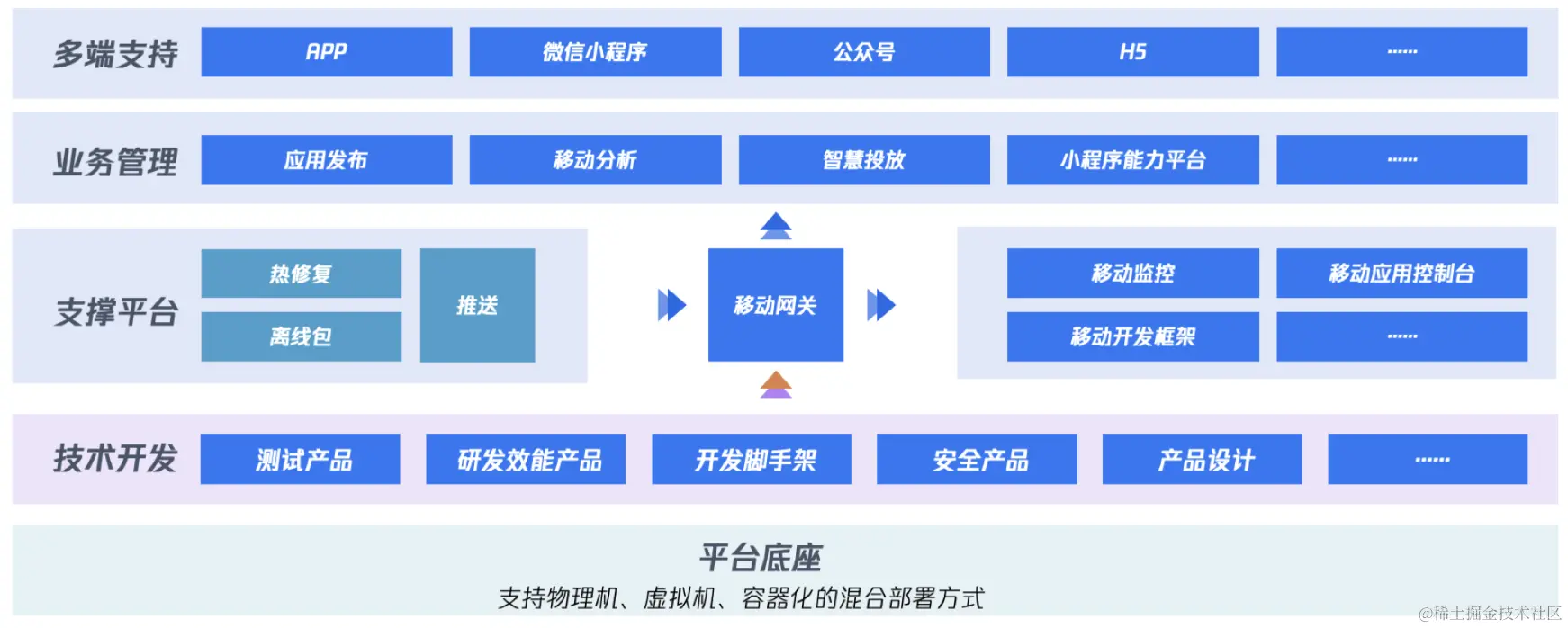 多端支持 APP 微信小程序 公众号 H5 ......

业务管理 应用发布 移动分析 智慧投放 小程序能力平台 ......

支撑平台 热修复 离线包 推送

移动网关

移动监控 移动应用控制台 移动开发框架 ......

技术开发 测试产品 研发效能产品 开发脚手架 安全产品 产品设计 ......

平台底座
支持物理机、虚拟机、容器化的混合部署方式

@稀土掘金技术社区